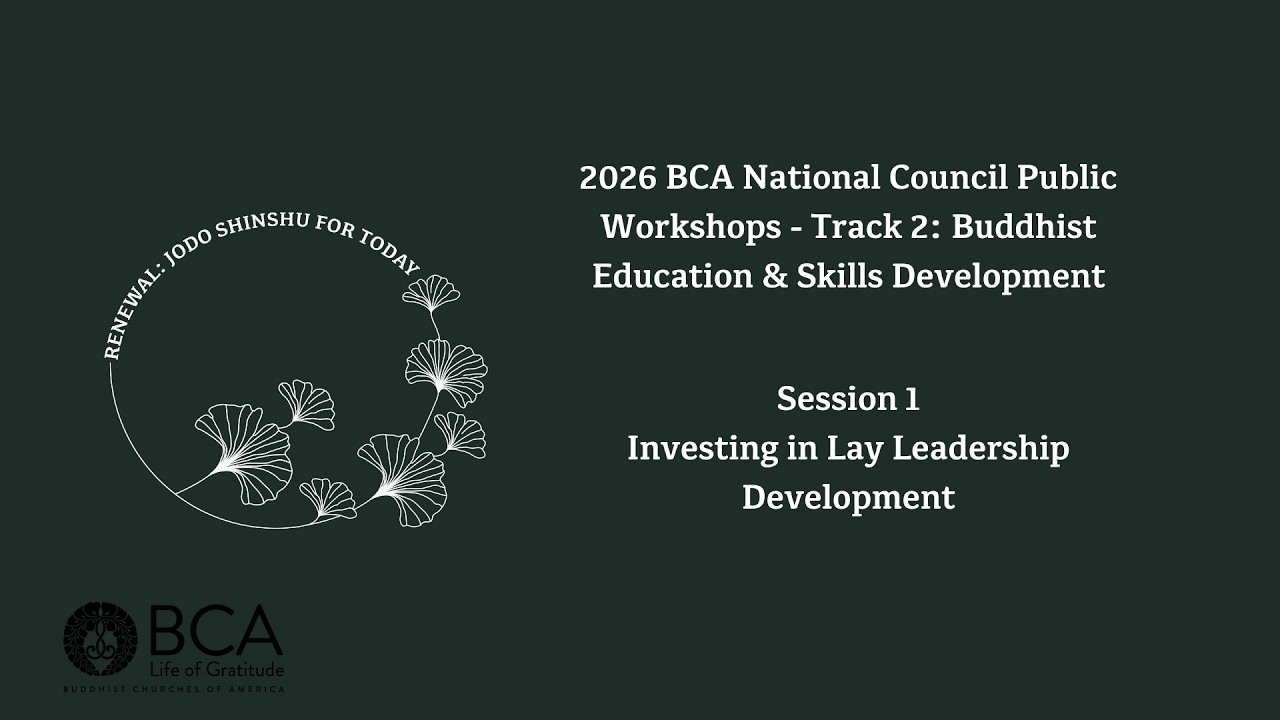 RENEWAL: JODO SHINSHU FOR TODAY

2026 BCA National Council Public Workshops - Track 2: Buddhist Education & Skills Development

Session 1
Investing in Lay Leadership Development

BCA
Life of Gratitude
BUDDHIST CHURCHES OF AMERICA